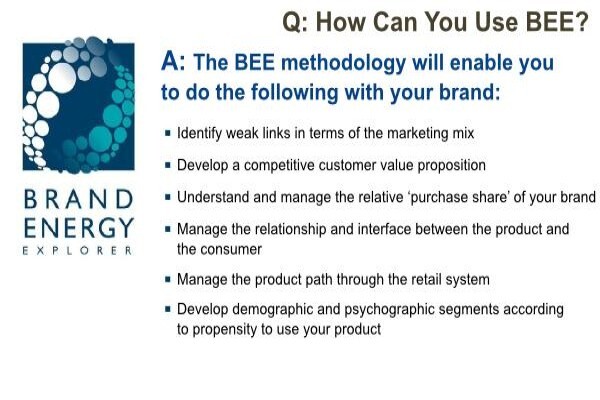 Q: How Can You Use BEE?

BRAND
ENERGY
EXPLORER

A: The BEE methodology will enable you to do the following with your brand:

▪ Identify weak links in terms of the marketing mix

▪ Develop a competitive customer value proposition

▪ Understand and manage the relative 'purchase share' of your brand

▪ Manage the relationship and interface between the product and the consumer

▪ Manage the product path through the retail system

▪ Develop demographic and psychographic segments according to propensity to use your product